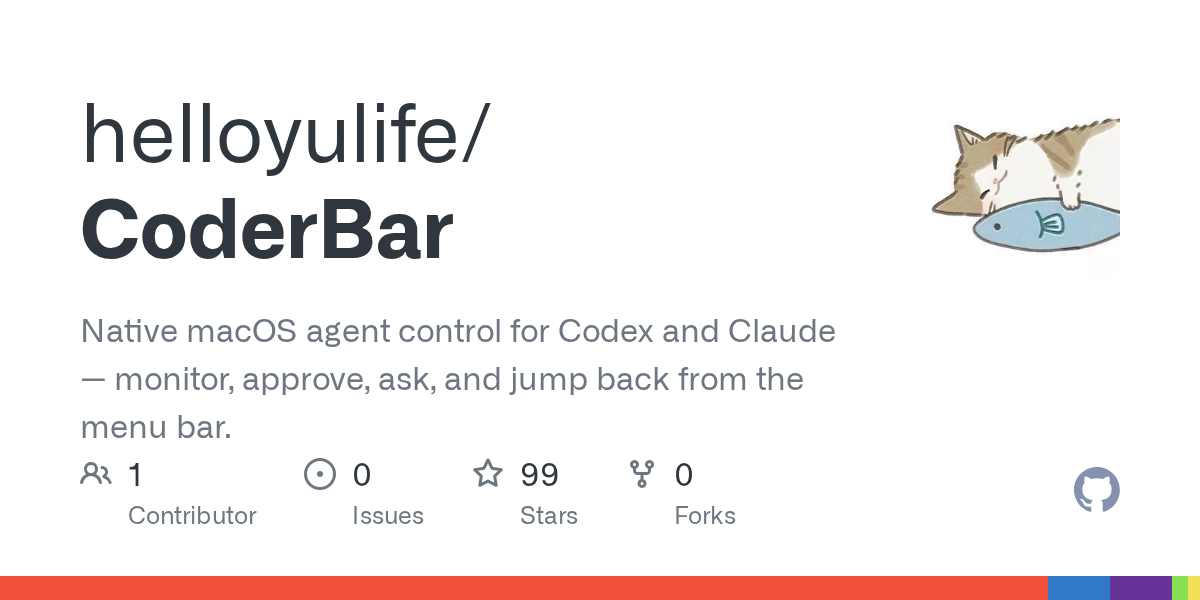 helloyulife/
CoderBar

Native macOS agent control for Codex and Claude — monitor, approve, ask, and jump back from the menu bar.

1
Contributor

0
Issues

99
Stars

0
Forks